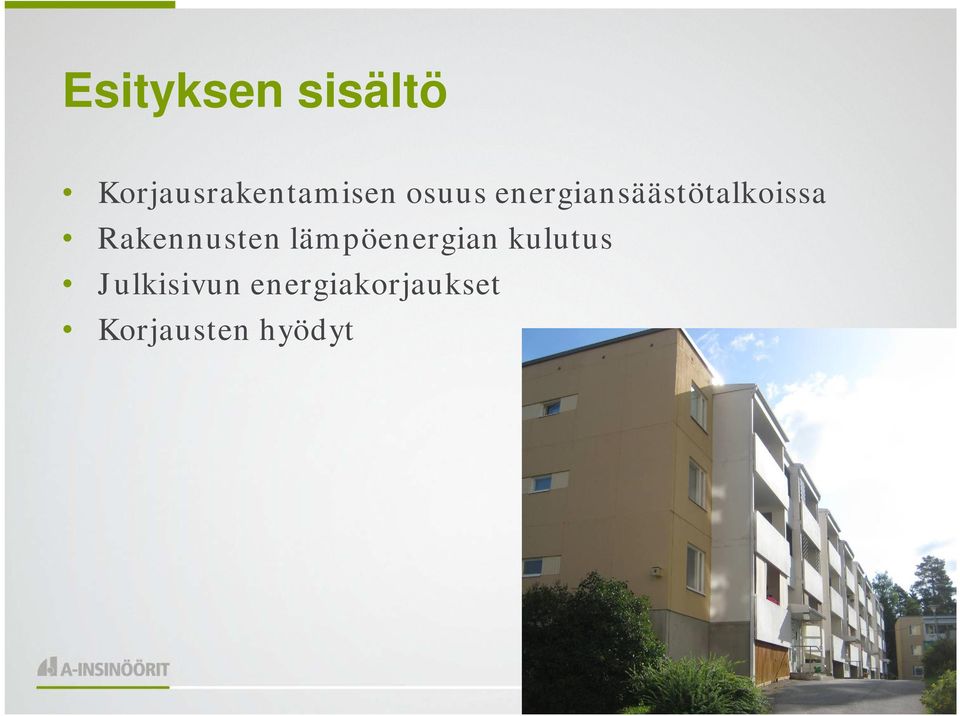 Esityksen sisältö

• Korjausrakentamisen osuus energiansäästötalkoissa
• Rakennusten lämpöenergian kulutus
• Julkisivun energiakorjaukset
• Korjausten hyödyt

A-INSINÖÖRIT